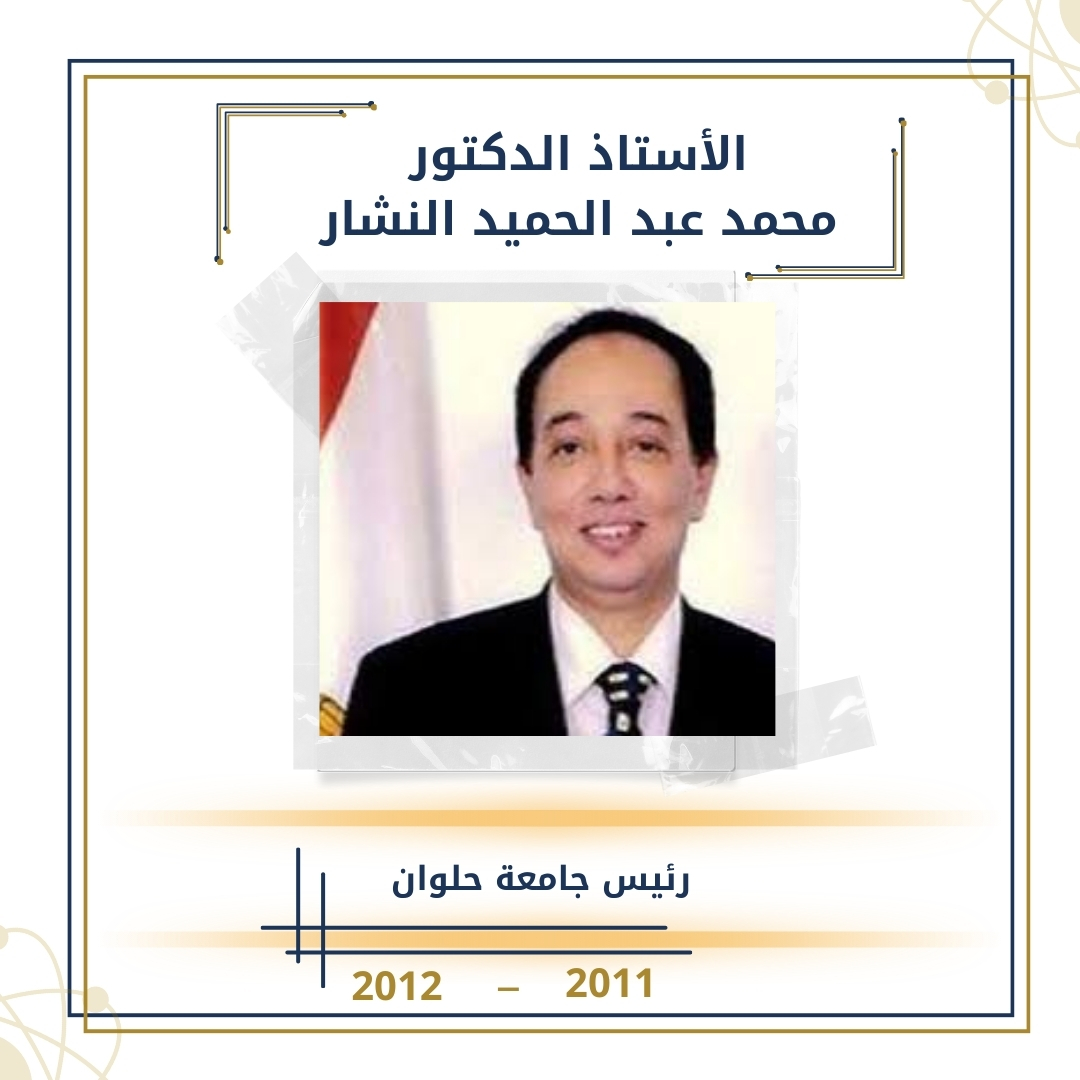 الأستاذ الدكتور
محمد عبد الحميد النشار

رئيس جامعة حلوان

2011 – 2012